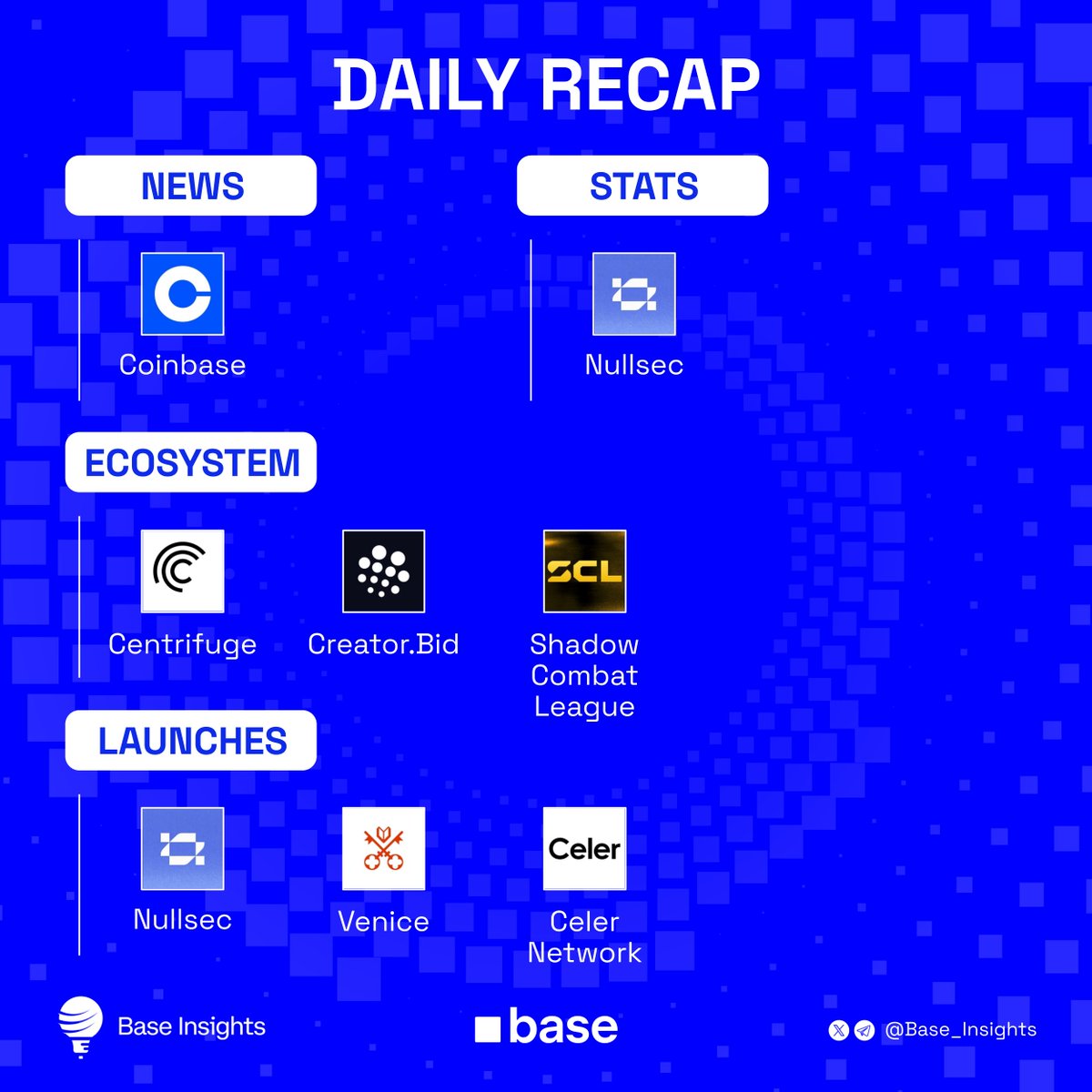 DAILY RECAP

NEWS

Coinbase

STATS

Nullsec

ECOSYSTEM

Centrifuge

Creator.Bid

SCL

Shadow Combat League

LAUNCHES

Nullsec

Venice

Celer

Celer Network

Base Insights

base

@Base_Insights